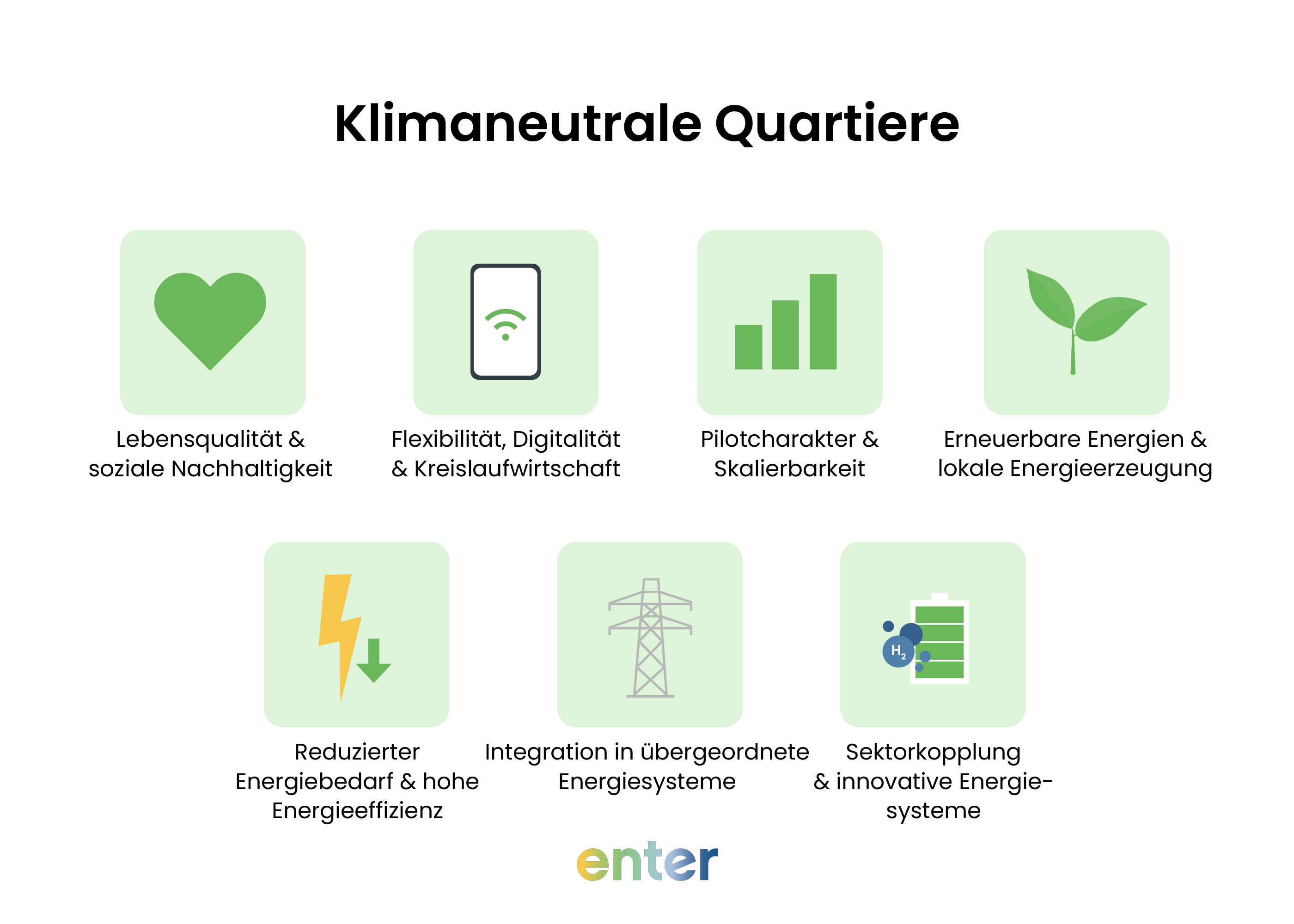 Klimaneutrale Quartiere

Lebensqualität & soziale Nachhaltigkeit

Flexibilität, Digitalität & Kreislaufwirtschaft

Pilotcharakter & Skalierbarkeit

Erneuerbare Energien & lokale Energieerzeugung

Reduzierter Energiebedarf & hohe Energieeffizienz

Integration in übergeordnete Energiesysteme

$H_2$

Sektorkopplung & innovative Energiesysteme

enter